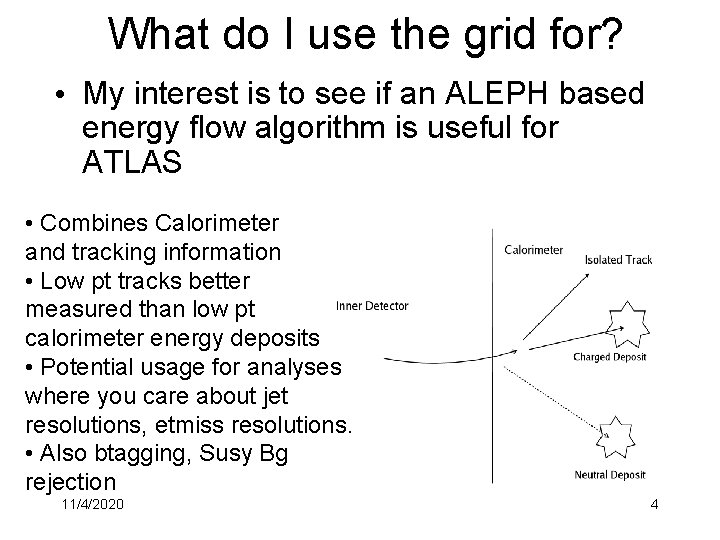 What do I use the grid for?

• My interest is to see if an ALEPH based energy flow algorithm is useful for ATLAS

• Combines Calorimeter and tracking information
• Low pt tracks better measured than low pt calorimeter energy deposits
• Potential usage for analyses where you care about jet resolutions, etmiss resolutions.
• Also btagging, Susy Bg rejection

Calorimeter
Isolated Track
Inner Detector
Charged Deposit
Neutral Deposit

11/4/2020
4